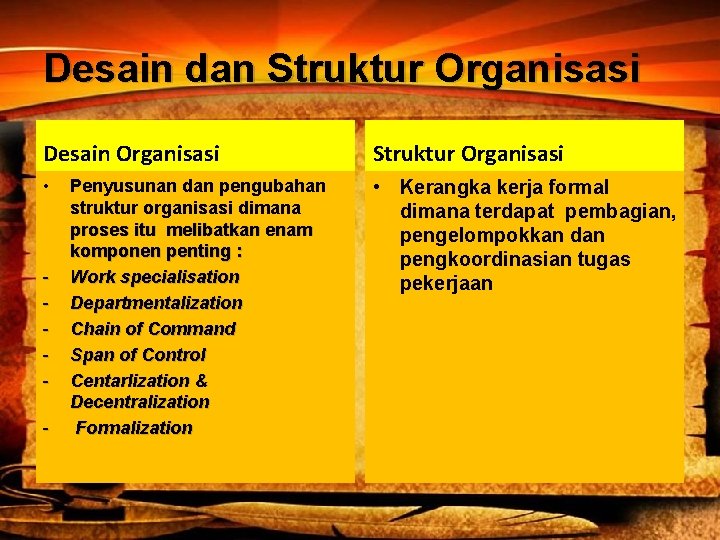 Desain dan Struktur Organisasi

Desain Organisasi

• Penyusunan dan pengubahan struktur organisasi dimana proses itu melibatkan enam komponen penting :
- Work specialisation
- Departmentalization
- Chain of Command
- Span of Control
- Centarlization & Decentralization
- Formalization

Struktur Organisasi

• Kerangka kerja formal dimana terdapat pembagian, pengelompokkan dan pengkoordinasian tugas pekerjaan